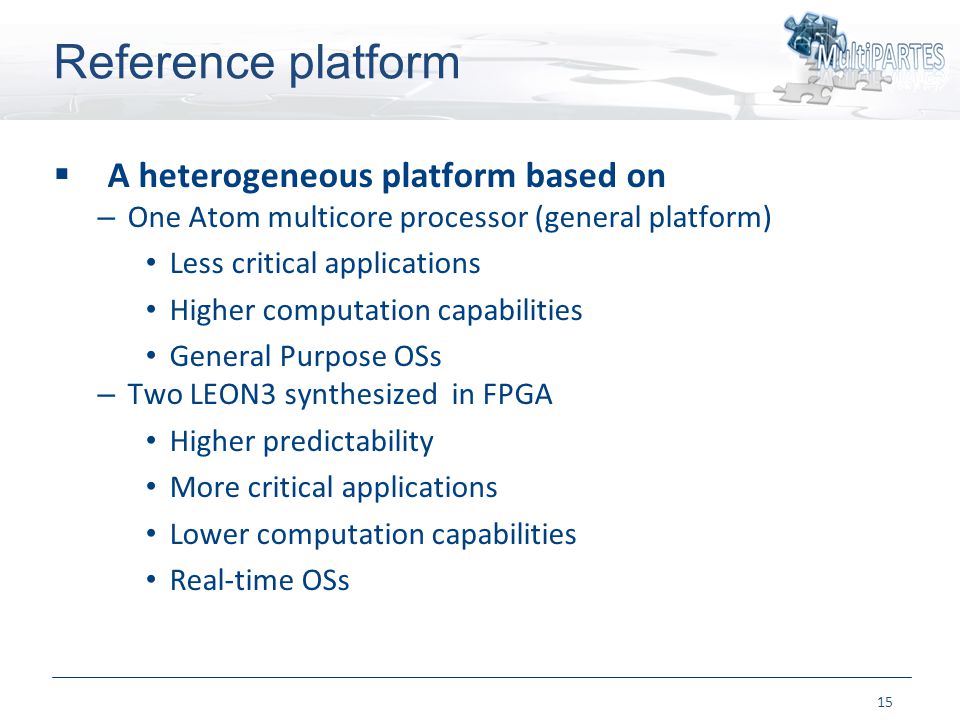 Reference platform

MultiPARTES

▪ A heterogeneous platform based on
– One Atom multicore processor (general platform)
• Less critical applications
• Higher computation capabilities
• General Purpose OSs
– Two LEON3 synthesized in FPGA
• Higher predictability
• More critical applications
• Lower computation capabilities
• Real-time OSs

15